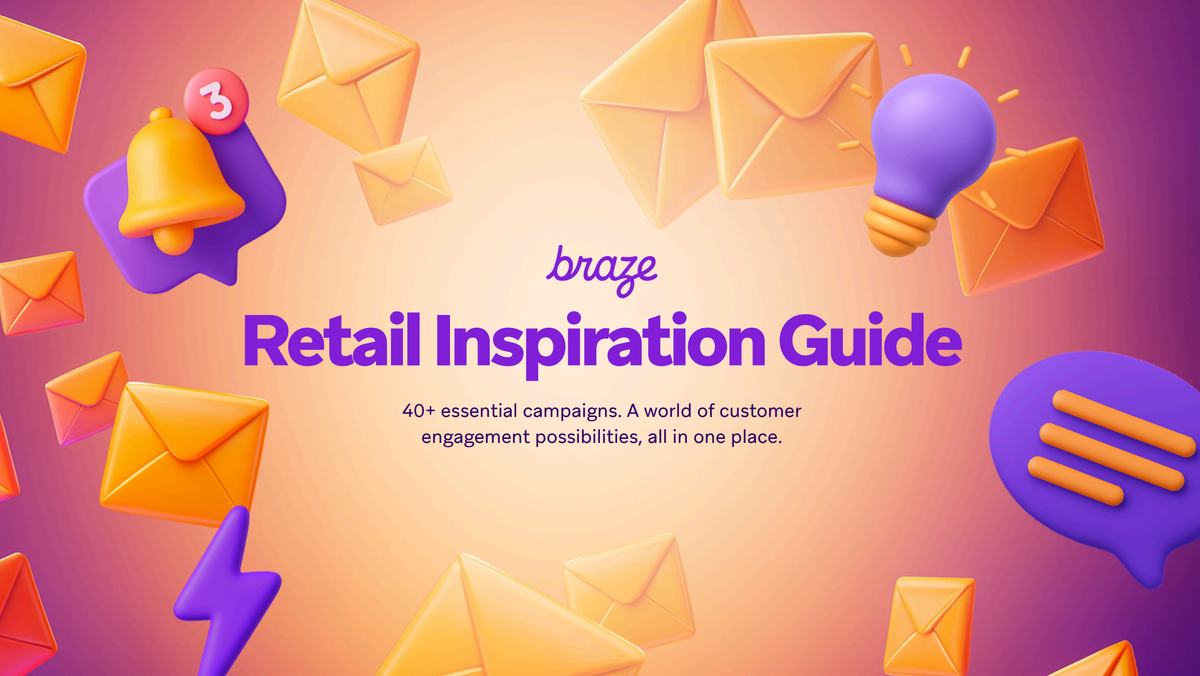 3

braze

Retail Inspiration Guide

40+ essential campaigns. A world of customer engagement possibilities, all in one place.